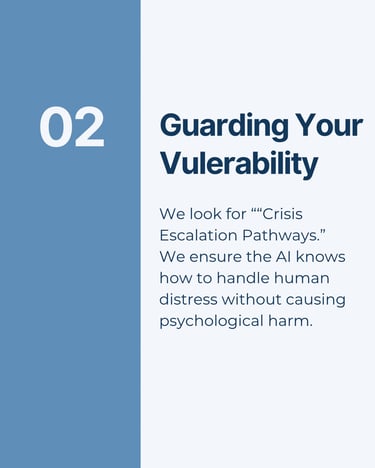 02

Guarding Your Vulerability

We look for ““Crisis Escalation Pathways.” We ensure the AI knows how to handle human distress without causing psychological harm.